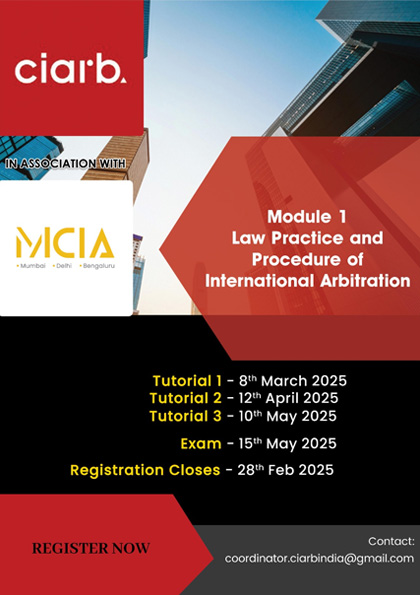 ciarb.

IN ASSOCIATION WITH

MCIA
• Mumbai • Delhi • Bengaluru

Module 1
Law Practice and Procedure of International Arbitration

Tutorial 1 - 8th March 2025
Tutorial 2 - 12th April 2025
Tutorial 3 - 10th May 2025

Exam - 15th May 2025

Registration Closes - 28th Feb 2025

REGISTER NOW

Contact:
coordinator.ciarbindia@gmail.com